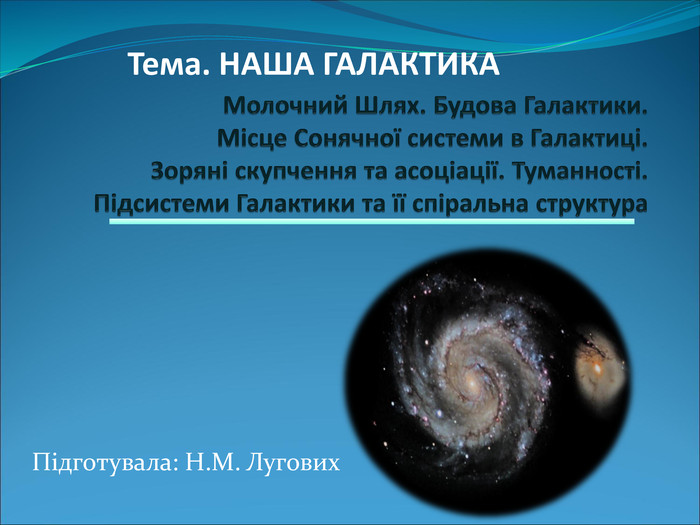 Тема. НАША ГАЛАКТИКА

Молочний Шлях. Будова Галактики. Місце Сонячної системи в Галактиці. Зоряні скупчення та асоціації. Туманності. Підсистеми Галактики та її спіральна структура

Підготувала: Н.М. Лугових